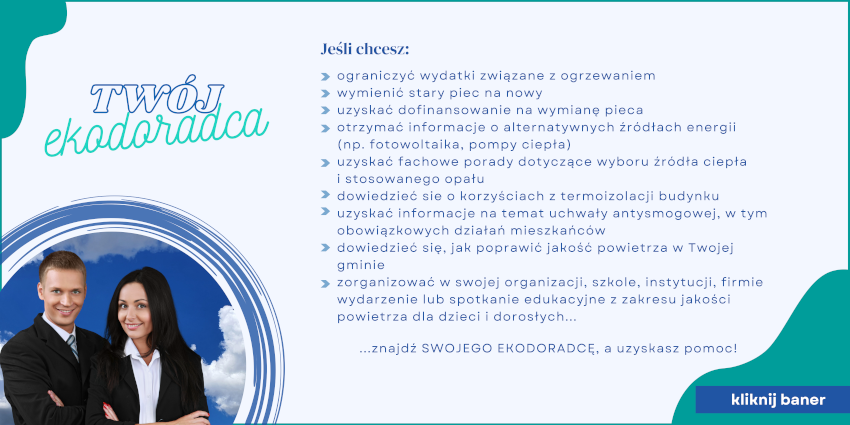 TWÓJ
ekodoradca

Jeśli chcesz:

ograniczyć wydatki związane z ogrzewaniem
wymienić stary piec na nowy
uzyskać dofinansowanie na wymianę pieca
otrzymać informacje o alternatywnych źródłach energii (np. fotowoltaika, pompy ciepła)
uzyskać fachowe porady dotyczące wyboru źródła ciepła i stosowanego opału
dowiedzieć sie o korzyściach z termoizolacji budynku
uzyskać informacje na temat uchwały antysmogowej, w tym obowiązkowych działań mieszkańców
dowiedzieć się, jak poprawić jakość powietrza w Twojej gminie
zorganizować w swojej organizacji, szkole, instytucji, firmie wydarzenie lub spotkanie edukacyjne z zakresu jakości powietrza dla dzieci i dorosłych...

...znajdź SWOJEGO EKODORADCĘ, a uzyskasz pomoc!

kliknij baner